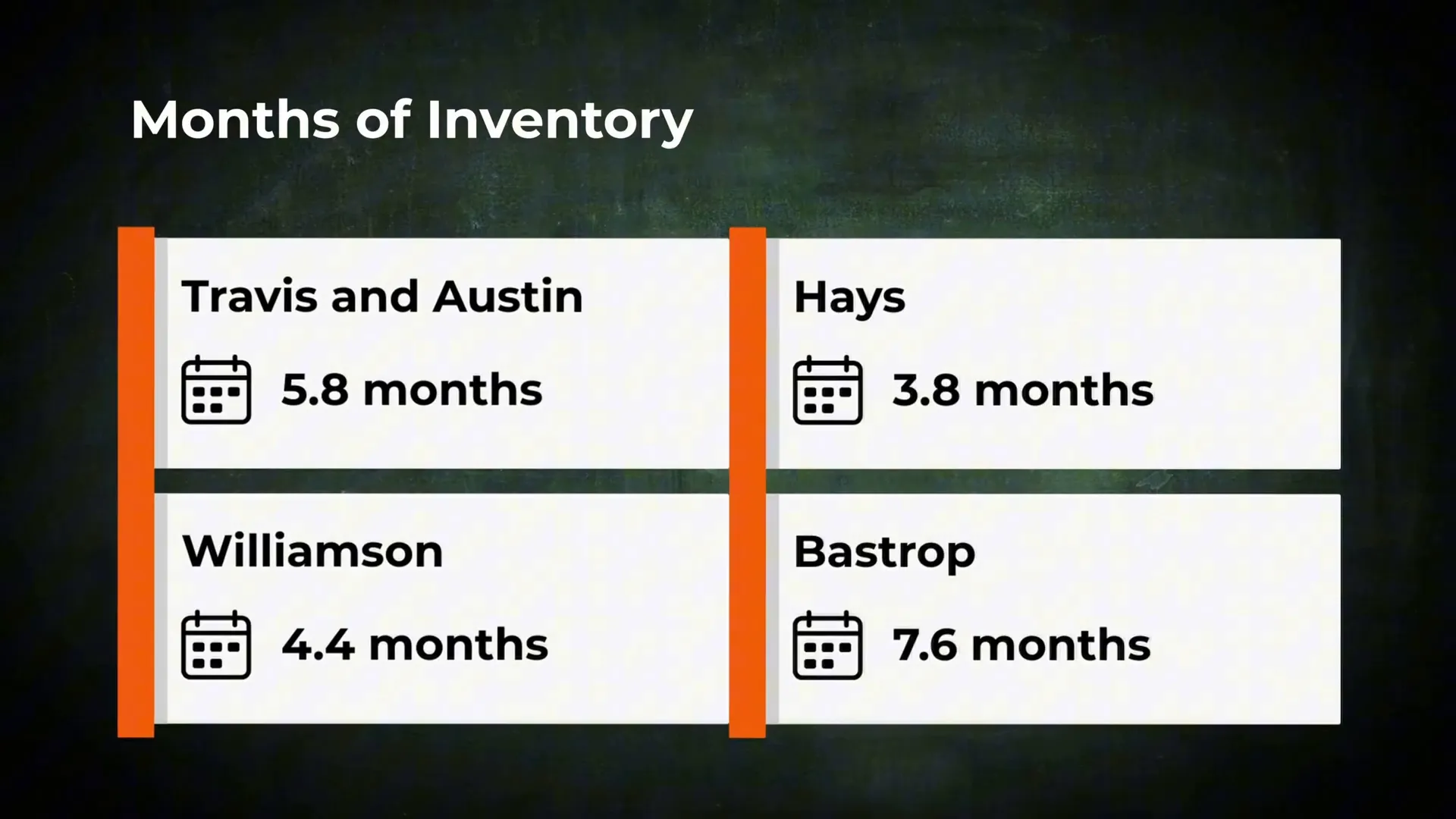 Months of Inventory

Travis and Austin

5.8 months

Williamson

4.4 months

Hays

3.8 months

Bastrop

7.6 months